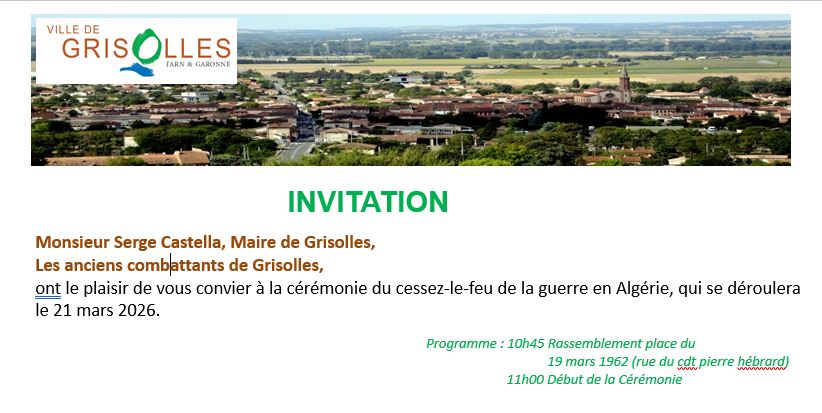 VILLE DE
GRISOLLES
TARN & GARONNE

INVITATION

Monsieur Serge Castella, Maire de Grisolles,
Les anciens combattants de Grisolles,
ont le plaisir de vous convier à la cérémonie du cessez-le-feu de la guerre en Algérie, qui se déroulera le 21 mars 2026.

Programme : 10h45 Rassemblement place du
19 mars 1962 (rue du cdt pierre hébrard)
11h00 Début de la Cérémonie